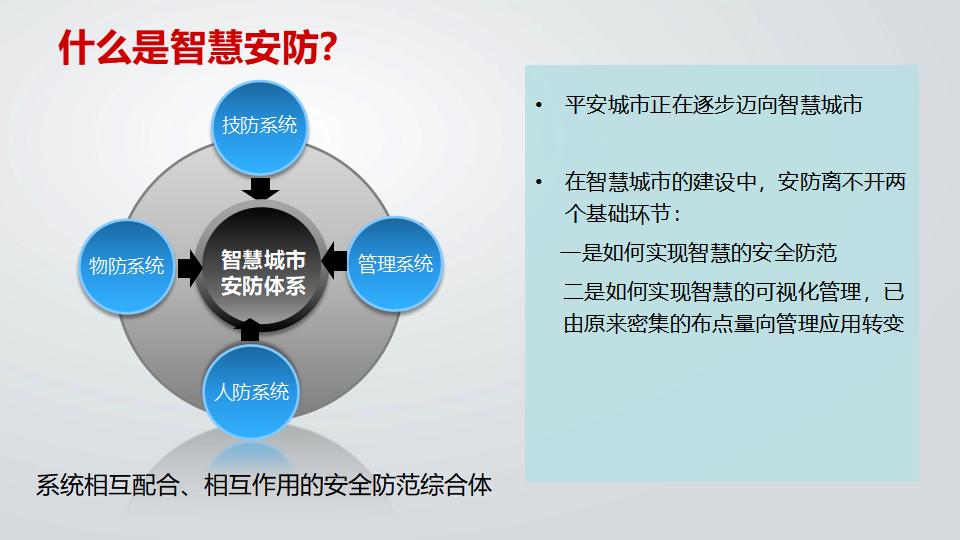 什么是智慧安防?

技防系统

物防系统

智慧城市安防体系

管理系统

人防系统

系统相互配合、相互作用的安全防范综合体

• 平安城市正在逐步迈向智慧城市

• 在智慧城市的建设中，安防离不开两个基础环节：

一是如何实现智慧的安全防范

二是如何实现智慧的可视化管理，已由原来密集的布点量向管理应用转变